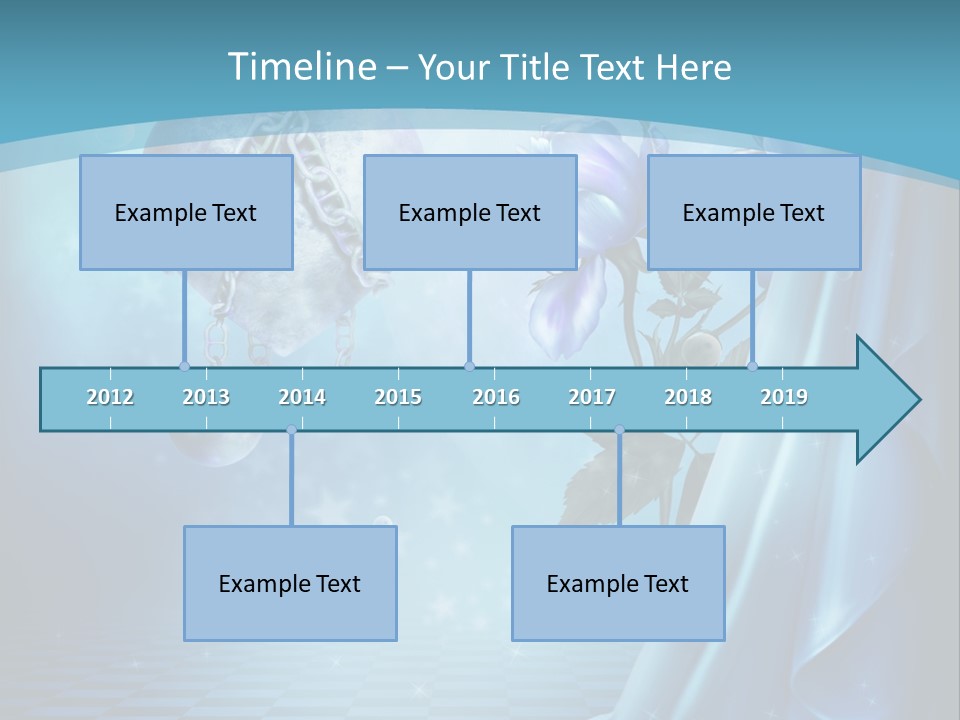 Timeline – Your Title Text Here

Example Text

Example Text

Example Text

2012 2013 2014 2015 2016 2017 2018 2019

Example Text

Example Text